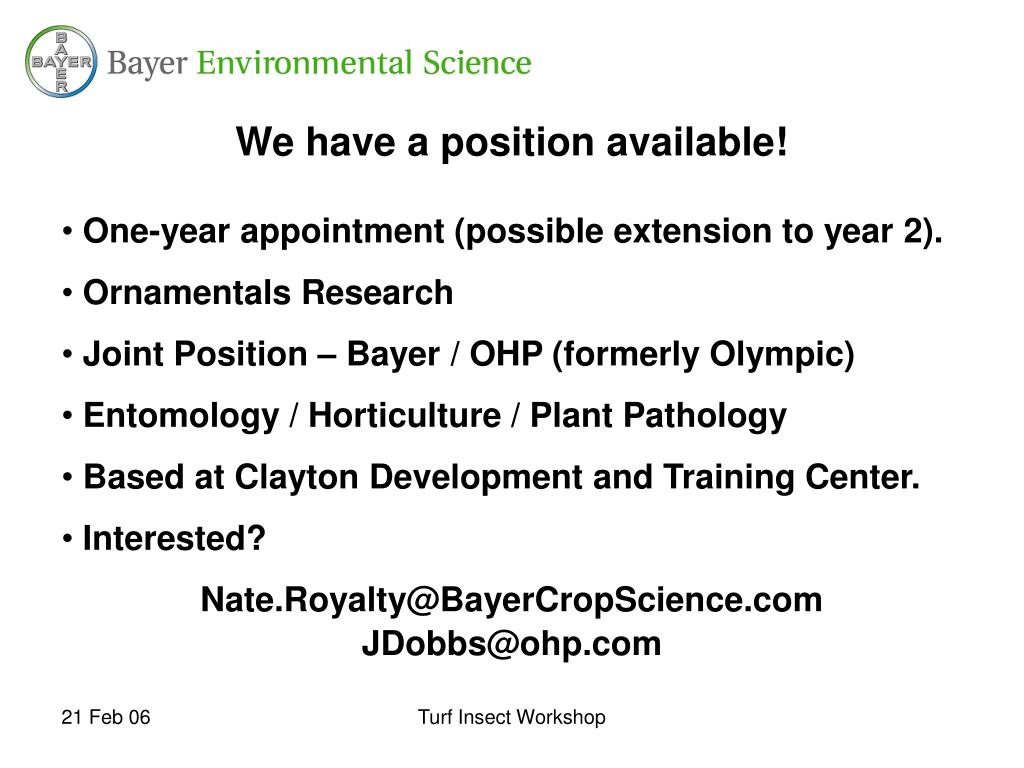 BAYER
BAYER

Bayer Environmental Science

We have a position available!

• One-year appointment (possible extension to year 2).

• Ornamentals Research

• Joint Position – Bayer / OHP (formerly Olympic)

• Entomology / Horticulture / Plant Pathology

• Based at Clayton Development and Training Center.

• Interested?

Nate.Royalty@BayerCropScience.com
JDobbs@ohp.com

21 Feb 06

Turf Insect Workshop